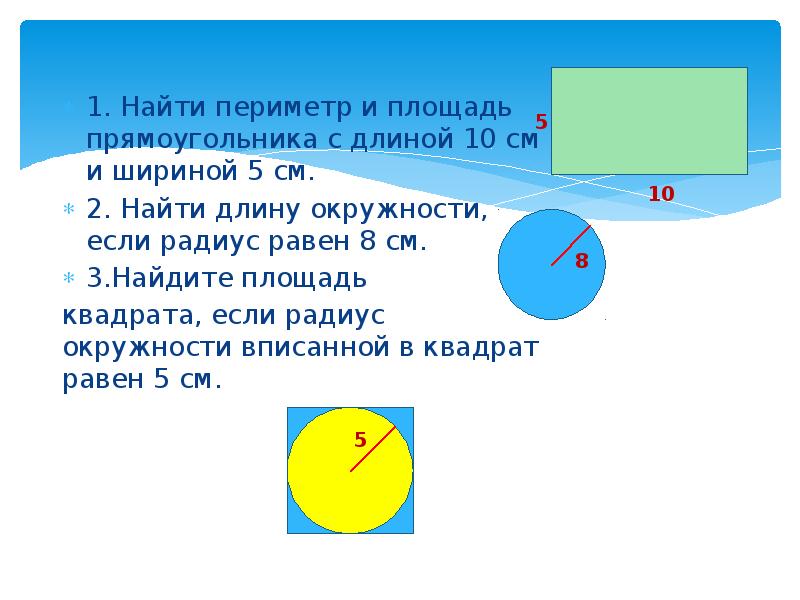 1. Найти периметр и площадь прямоугольника с длиной 10 см и шириной 5 см.

5

10

2. Найти длину окружности, если радиус равен 8 см.

8

3.Найдите площадь квадрата, если радиус окружности вписанной в квадрат равен 5 см.

5